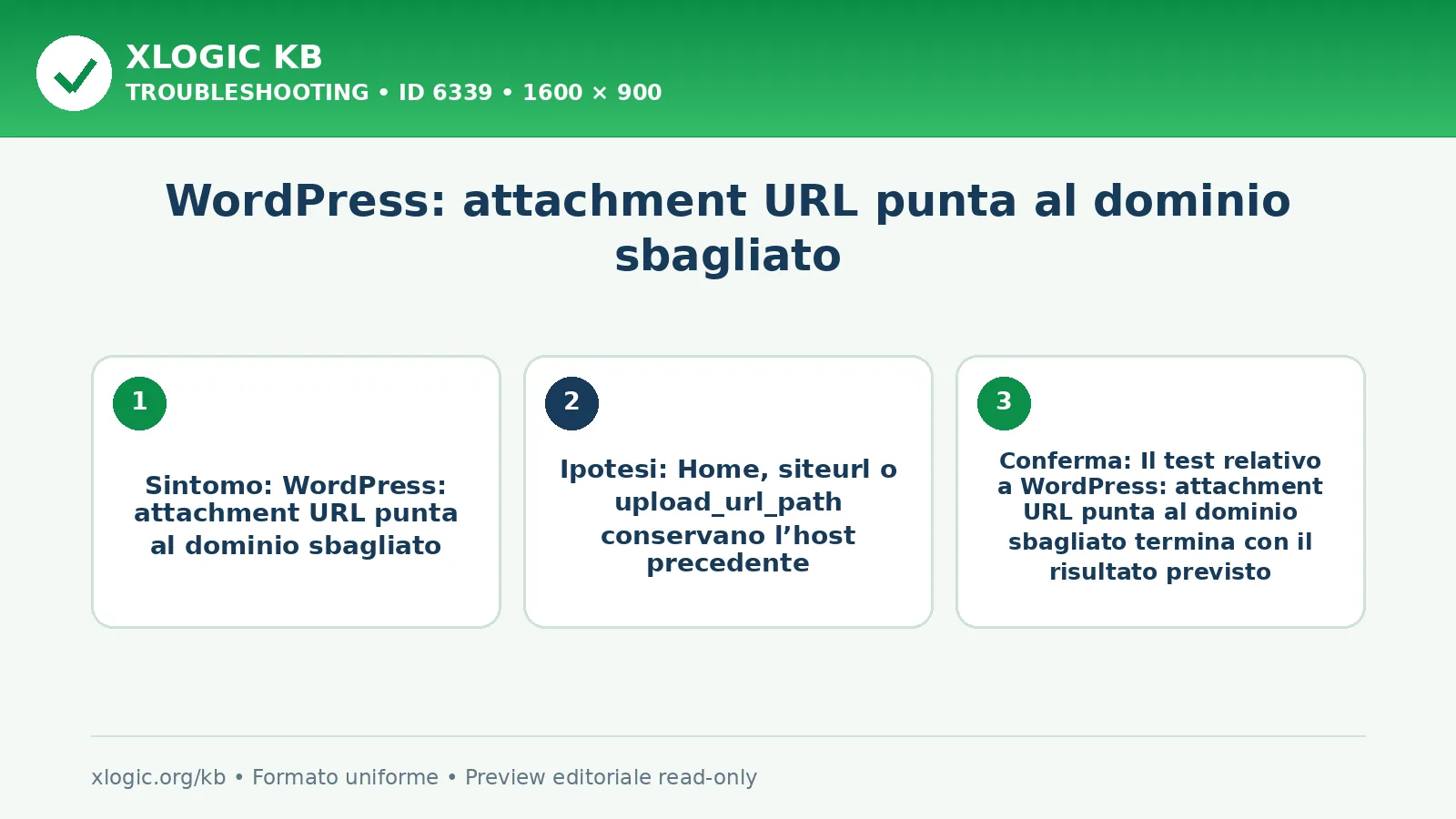 XLOGIC KB
TROUBLESHOOTING • ID 6339 • 1600 × 900

WordPress: attachment URL punta al dominio sbagliato

1

Sintomo: WordPress: attachment URL punta al dominio sbagliato

2

Ipotesi: Home, siteurl o upload_url_path conservano l’host precedente

3

Conferma: Il test relativo a WordPress: attachment URL punta al dominio sbagliato termina con il risultato previsto

xlogic.org/kb • Formato uniforme • Preview editoriale read-only